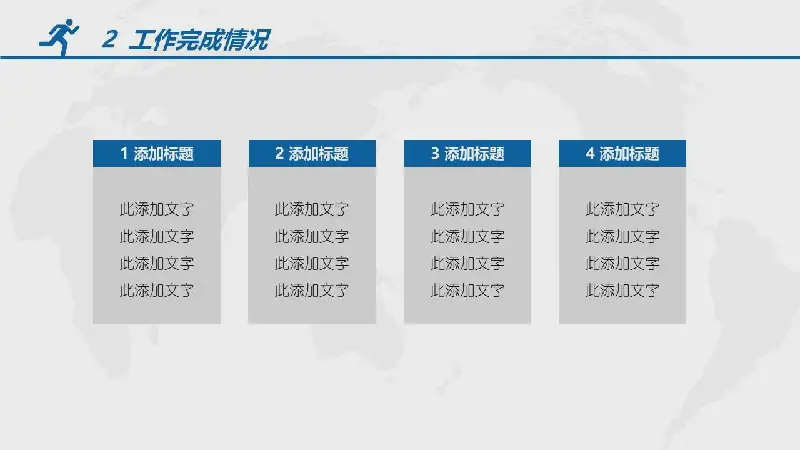 2 工作完成情况

1 添加标题

此添加文字
此添加文字
此添加文字
此添加文字

2 添加标题

此添加文字
此添加文字
此添加文字
此添加文字

3 添加标题

此添加文字
此添加文字
此添加文字
此添加文字

4 添加标题

此添加文字
此添加文字
此添加文字
此添加文字